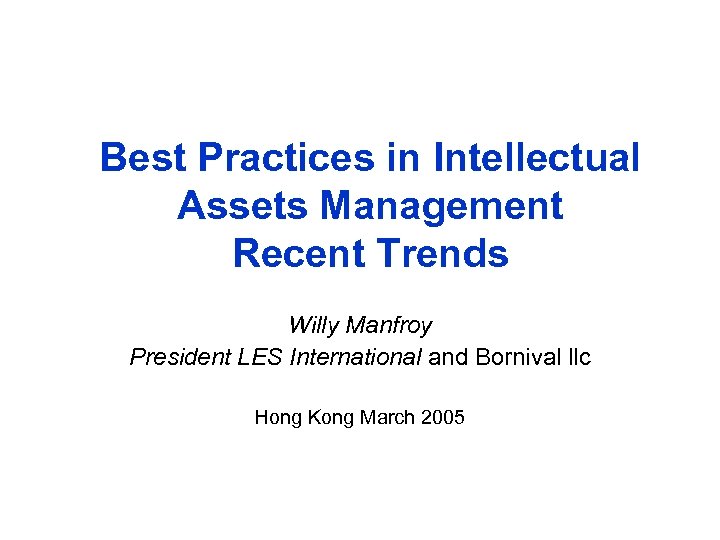 Best Practices in Intellectual Assets Management Recent Trends

Willy Manfroy
President LES International and Bornival llc

Hong Kong March 2005